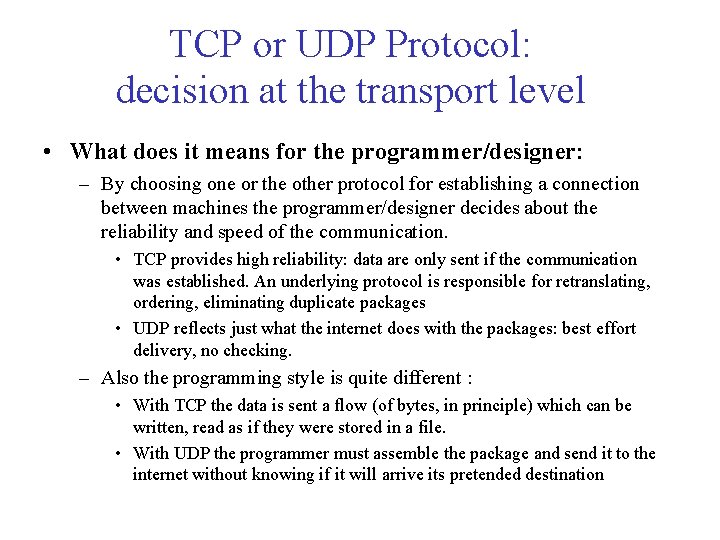 TCP or UDP Protocol: decision at the transport level

• What does it means for the programmer/designer:

– By choosing one or the other protocol for establishing a connection between machines the programmer/designer decides about the reliability and speed of the communication.

• TCP provides high reliability: data are only sent if the communication was established. An underlying protocol is responsible for retranslating, ordering, eliminating duplicate packages

• UDP reflects just what the internet does with the packages: best effort delivery, no checking.

– Also the programming style is quite different :

• With TCP the data is sent a flow (of bytes, in principle) which can be written, read as if they were stored in a file.

• With UDP the programmer must assemble the package and send it to the internet without knowing if it will arrive its pretended destination